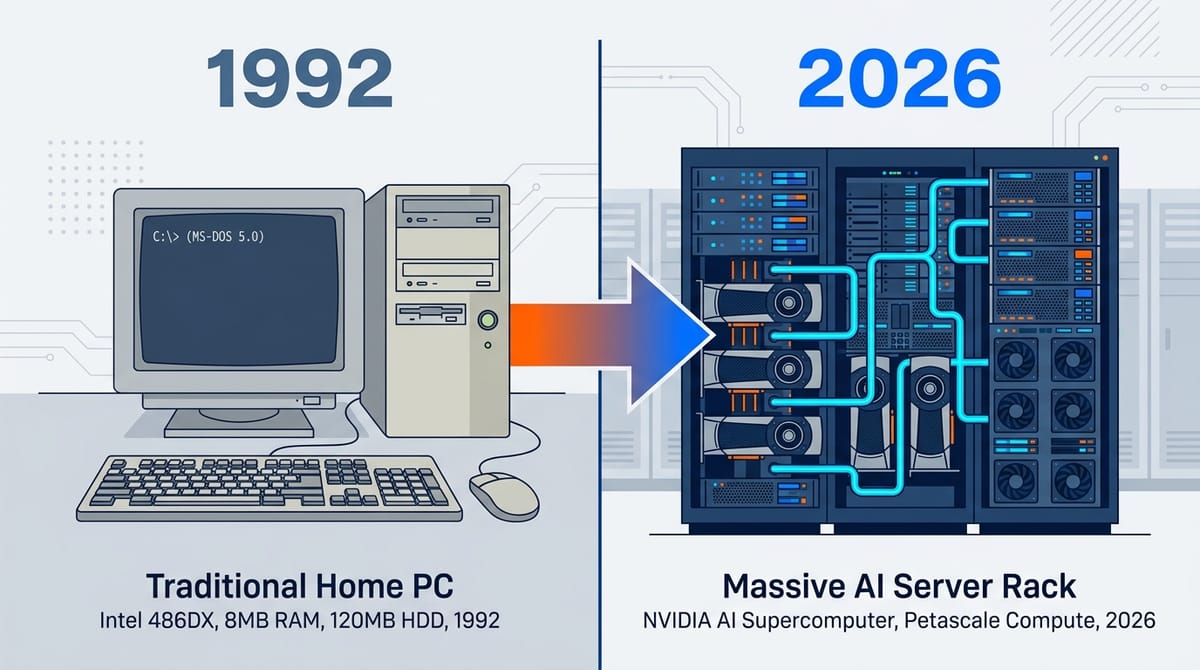 1992

C:\> (MS-DOS 5.0)

Traditional Home PC
Intel 486DX, 8MB RAM, 120MB HDD, 1992

2026

Massive AI Server Rack
NVIDIA AI Supercomputer, Petascale Compute, 2026